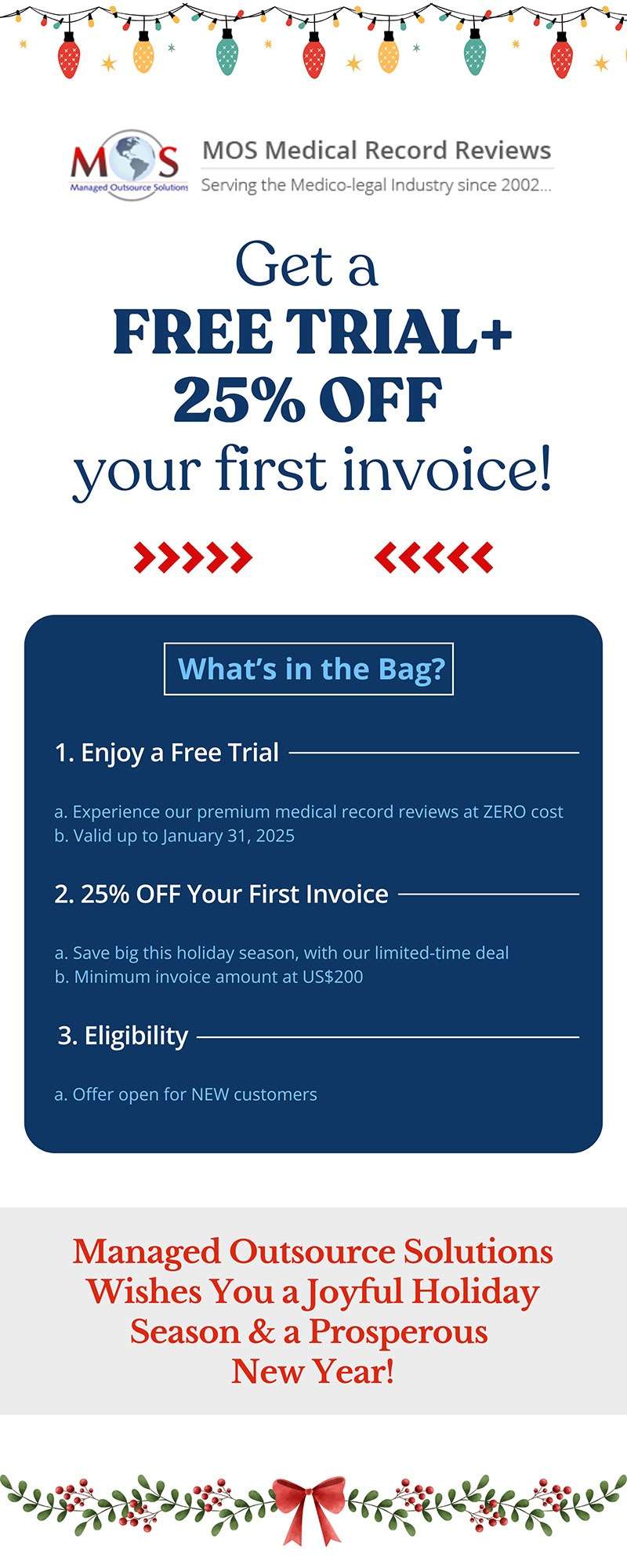 MOS
Managed Outsource Solutions

MOS Medical Record Reviews
Serving the Medico-legal Industry since 2002...

Get a
FREE TRIAL+
25% OFF
your first invoice!

What's in the Bag?

1. Enjoy a Free Trial

a. Experience our premium medical record reviews at ZERO cost
b. Valid up to January 31, 2025

2. 25% OFF Your First Invoice

a. Save big this holiday season, with our limited-time deal
b. Minimum invoice amount at US$200

3. Eligibility

a. Offer open for NEW customers

Managed Outsource Solutions Wishes You a Joyful Holiday Season & a Prosperous New Year!